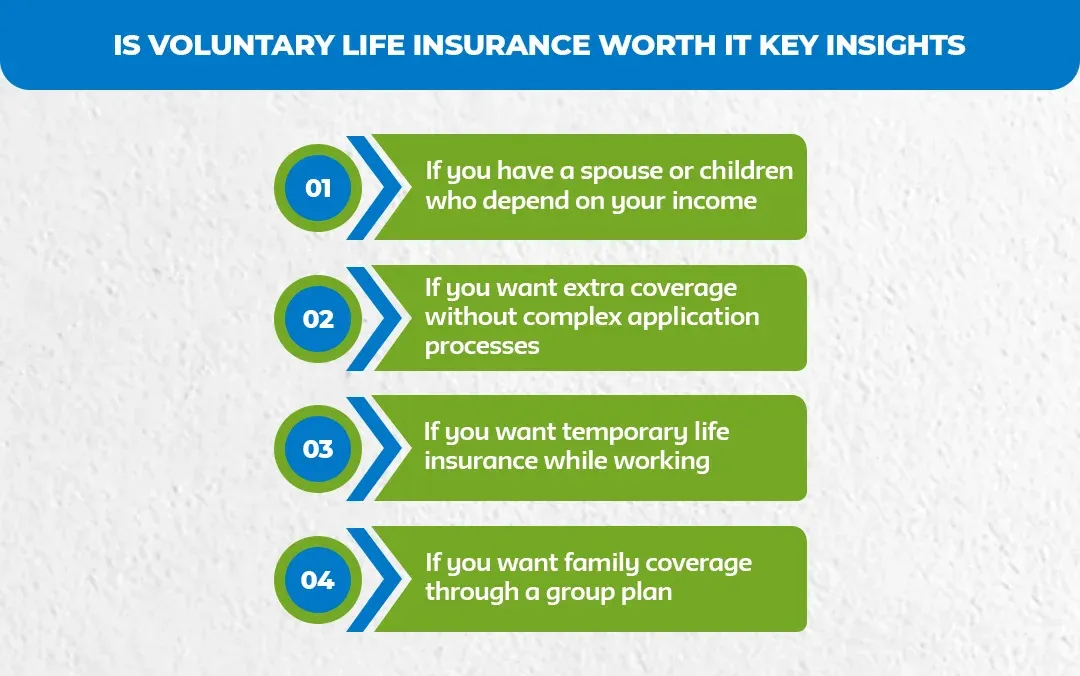 IS VOLUNTARY LIFE INSURANCE WORTH IT KEY INSIGHTS

01
If you have a spouse or children who depend on your income

02
If you want extra coverage without complex application processes

03
If you want temporary life insurance while working

04
If you want family coverage through a group plan